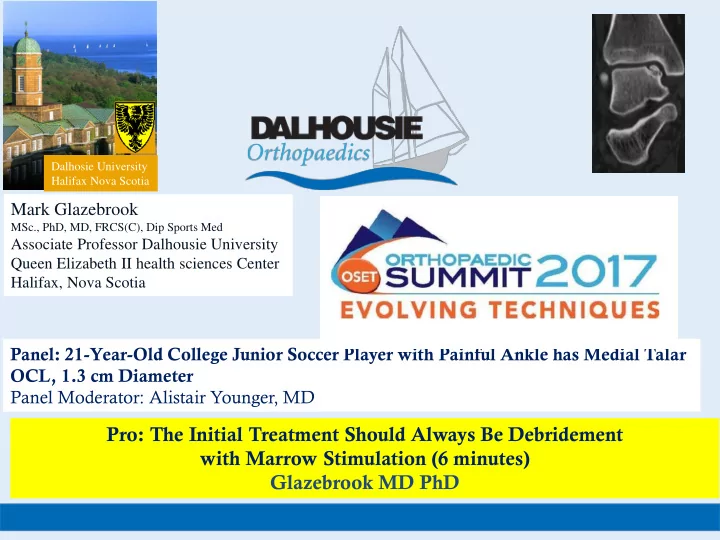 Dalhosie University
Halifax Nova Scotia

DALHOUSIE
Orthopaedics

Mark Glazebrook
MSc., PhD, MD, FRCS(C), Dip Sports Med
Associate Professor Dalhousie University
Queen Elizabeth II health sciences Center
Halifax, Nova Scotia

OSET ORTHOPAEDIC SUMMIT 2017
EVOLVING TECHNIQUES

Panel: 21-Year-Old College Junior Soccer Player with Painful Ankle has Medial Talar OCL, 1.3 cm Diameter
Panel Moderator: Alistair Younger, MD

Pro: The Initial Treatment Should Always Be Debridement with Marrow Stimulation (6 minutes)
Glazebrook MD PhD